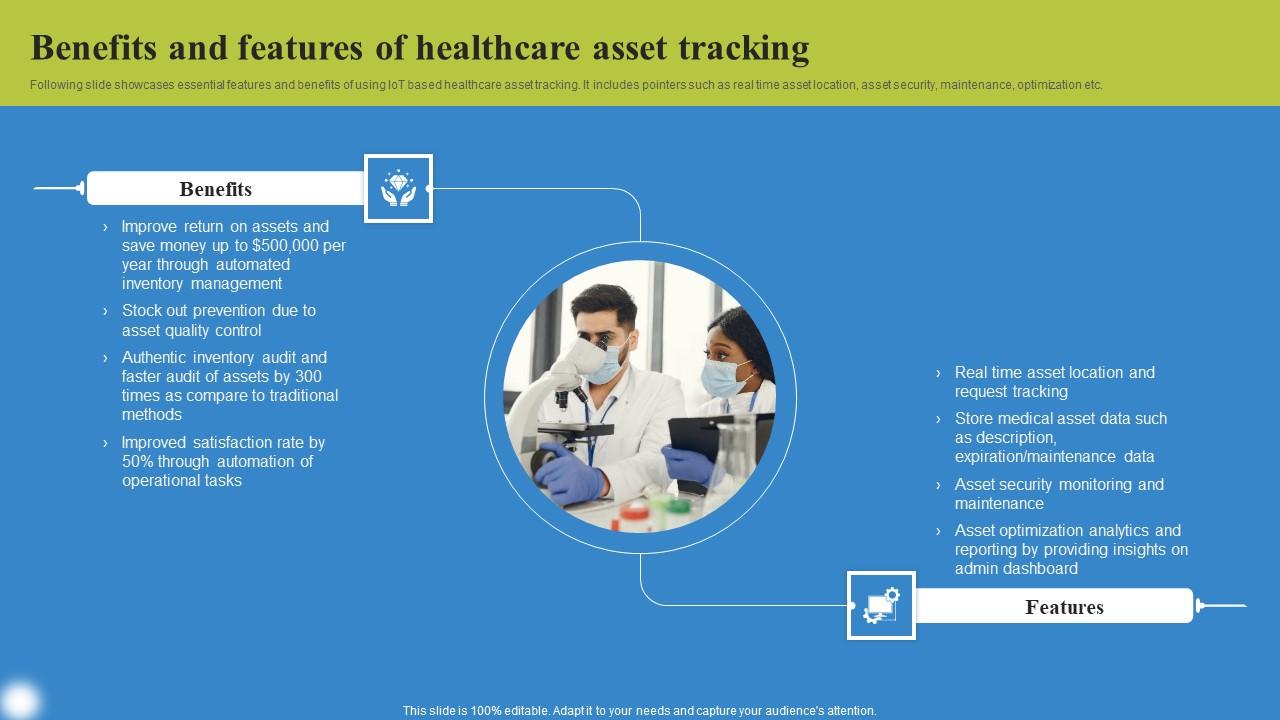 Benefits and features of healthcare asset tracking

Following slide showcases essential features and benefits of using IoT based healthcare asset tracking. It includes pointers such as real time asset location, asset security, maintenance, optimization etc.

Benefits

› Improve return on assets and save money up to $500,000 per year through automated inventory management

› Stock out prevention due to asset quality control

› Authentic inventory audit and faster audit of assets by 300 times as compare to traditional methods

› Improved satisfaction rate by 50% through automation of operational tasks

› Real time asset location and request tracking

› Store medical asset data such as description, expiration/maintenance data

› Asset security monitoring and maintenance

› Asset optimization analytics and reporting by providing insights on admin dashboard

Features

This slide is 100% editable. Adapt it to your needs and capture your audience's attention.